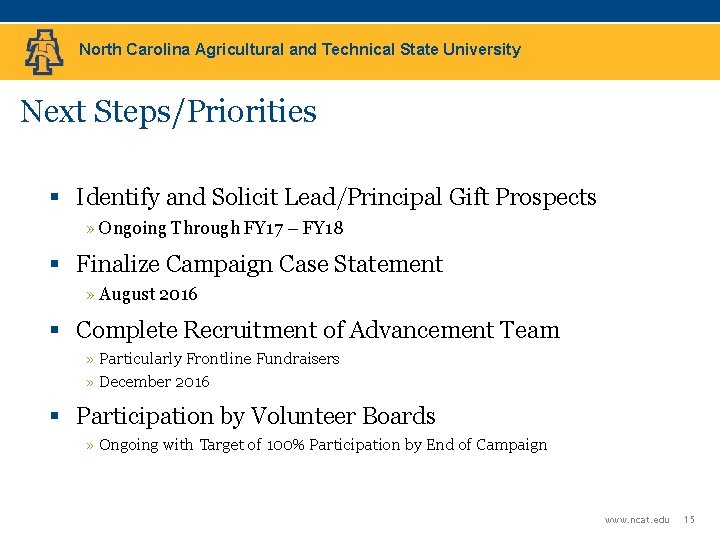 North Carolina Agricultural and Technical State University

Next Steps/Priorities

▪ Identify and Solicit Lead/Principal Gift Prospects
» Ongoing Through FY17 – FY18

▪ Finalize Campaign Case Statement
» August 2016

▪ Complete Recruitment of Advancement Team
» Particularly Frontline Fundraisers
» December 2016

▪ Participation by Volunteer Boards
» Ongoing with Target of 100% Participation by End of Campaign

www.ncat.edu 15